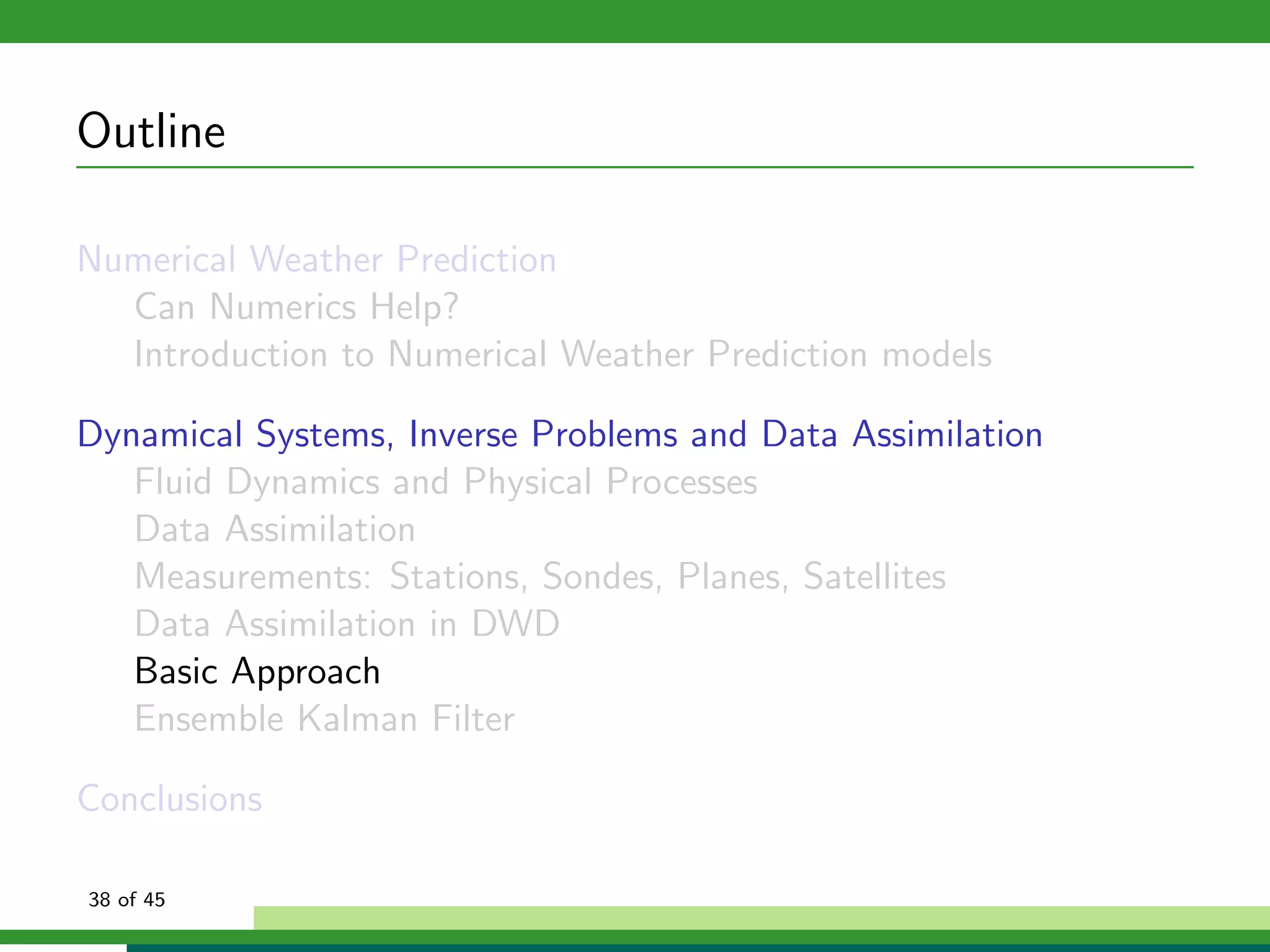 Outline

Numerical Weather Prediction
Can Numerics Help?
Introduction to Numerical Weather Prediction models

Dynamical Systems, Inverse Problems and Data Assimilation
Fluid Dynamics and Physical Processes
Data Assimilation
Measurements: Stations, Sondes, Planes, Satellites
Data Assimilation in DWD
Basic Approach
Ensemble Kalman Filter

Conclusions

38 of 45